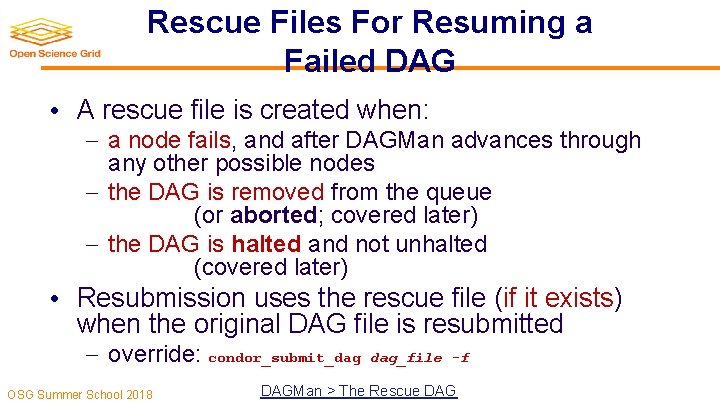 Open Science Grid

Rescue Files For Resuming a Failed DAG

• A rescue file is created when:
– a node fails, and after DAGMan advances through any other possible nodes
– the DAG is removed from the queue (or aborted; covered later)
– the DAG is halted and not unhalted (covered later)
• Resubmission uses the rescue file (if it exists) when the original DAG file is resubmitted
– override: condor_submit_dag dag_file -f

OSG Summer School 2018

DAGMan > The Rescue DAG